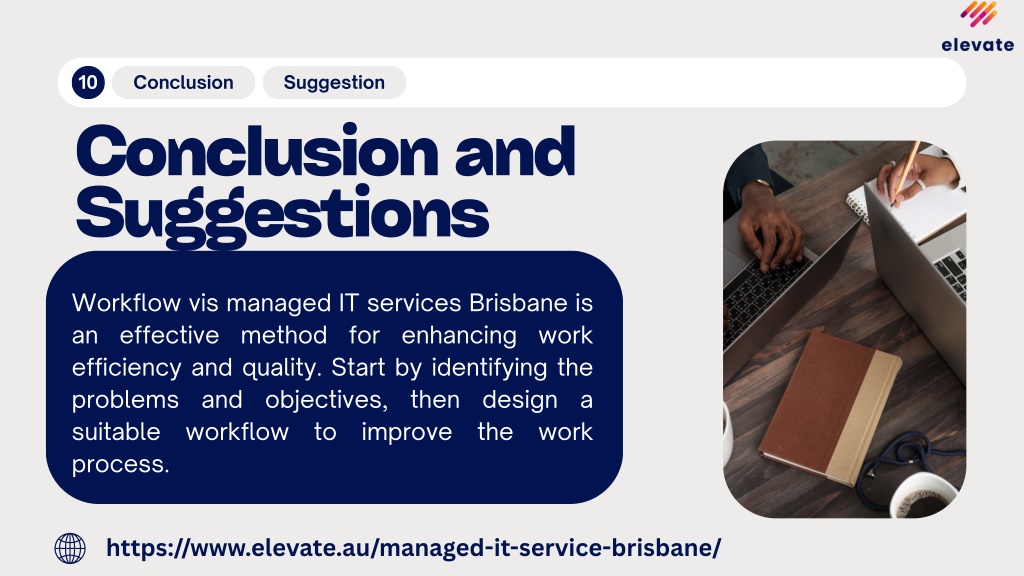 elevate

10 Conclusion Suggestion

Conclusion and Suggestions

Workflow vis managed IT services Brisbane is an effective method for enhancing work efficiency and quality. Start by identifying the problems and objectives, then design a suitable workflow to improve the work process.

https://www.elevate.au/managed-it-service-brisbane/